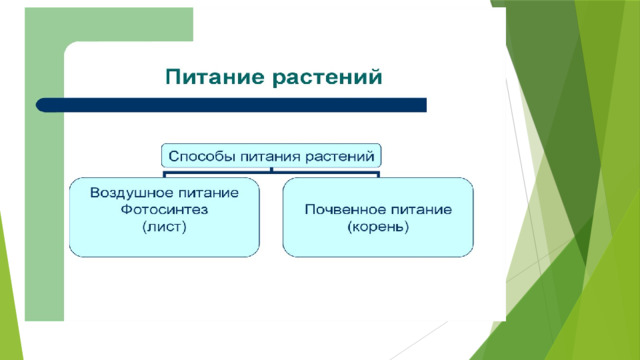 Питание растений

Способы питания растений

Воздушное питание
Фотосинтез
(лист)

Почвенное питание
(корень)